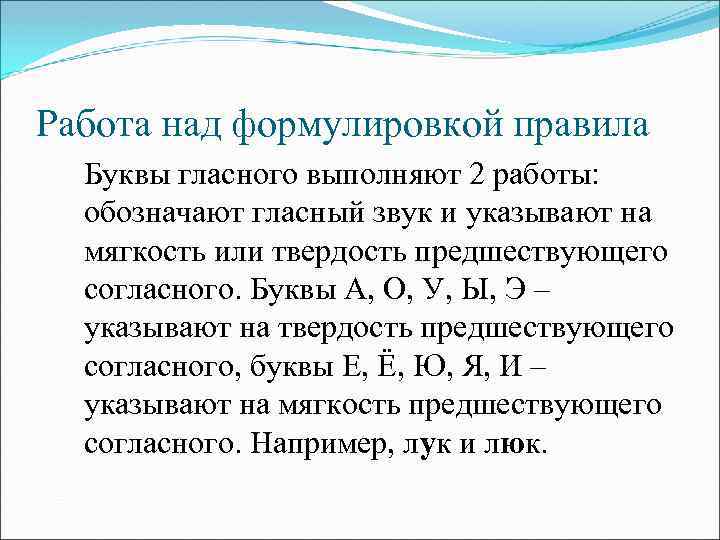 Работа над формулировкой правила

Буквы гласного выполняют 2 работы: обозначают гласный звук и указывают на мягкость или твердость предшествующего согласного. Буквы А, О, У, Ы, Э – указывают на твердость предшествующего согласного, буквы Е, Ё, Ю, Я, И – указывают на мягкость предшествующего согласного. Например, лук и люк.